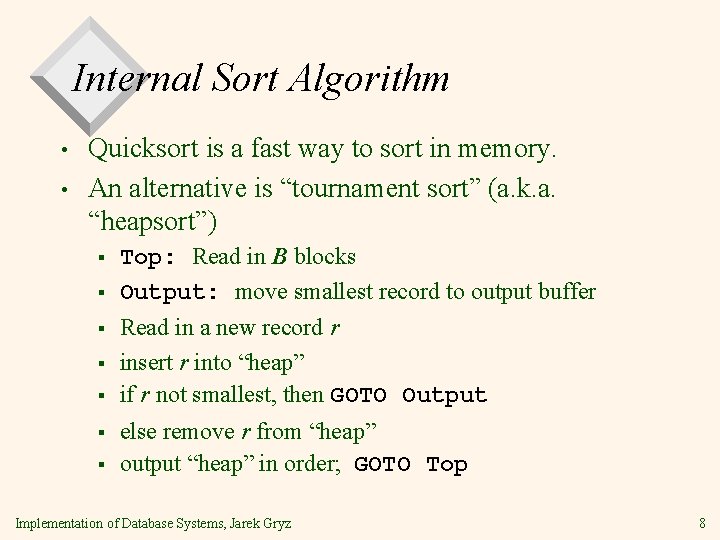 Internal Sort Algorithm

• Quicksort is a fast way to sort in memory.

• An alternative is “tournament sort” (a.k.a. “heapsort”)

▪ Top: Read in B blocks

▪ Output: move smallest record to output buffer

▪ Read in a new record r

▪ insert r into “heap”

▪ if r not smallest, then GOTO Output

▪ else remove r from “heap”

▪ output “heap” in order; GOTO Top

Implementation of Database Systems, Jarek Gryz

8